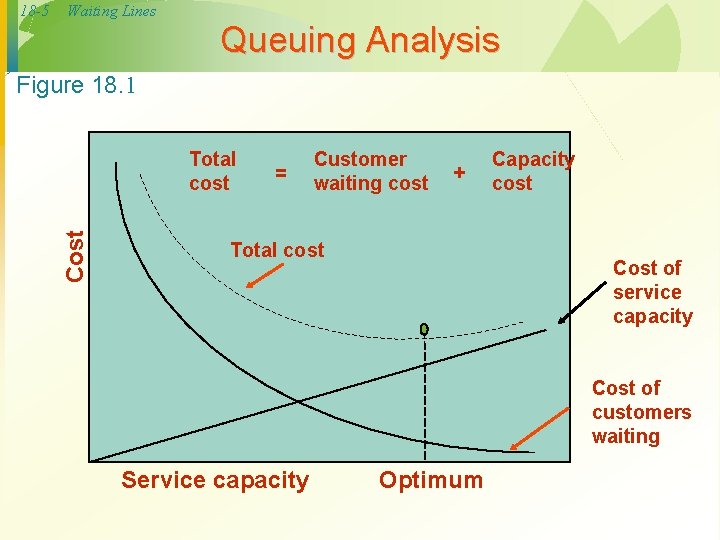 18-5 Waiting Lines

Queuing Analysis

Figure 18.1

Total cost = Customer waiting cost + Capacity cost

Cost

Total cost

Cost of service capacity

Cost of customers waiting

Service capacity

Optimum